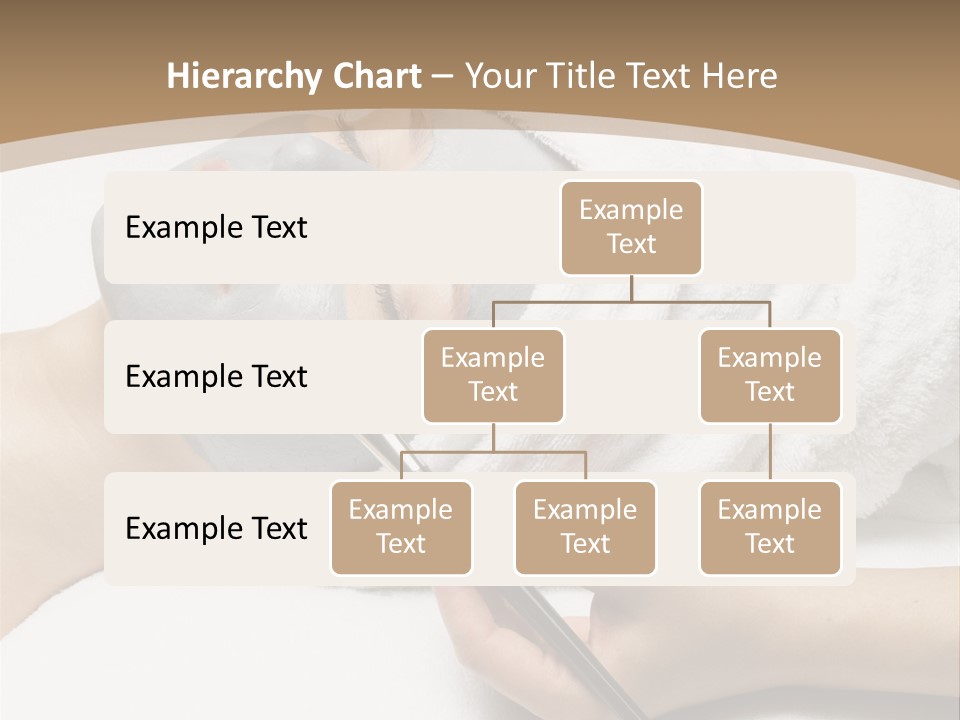 Hierarchy Chart – Your Title Text Here

Example Text

Example Text

Example Text

Example Text

Example Text

Example Text

Example Text

Example Text

Example Text